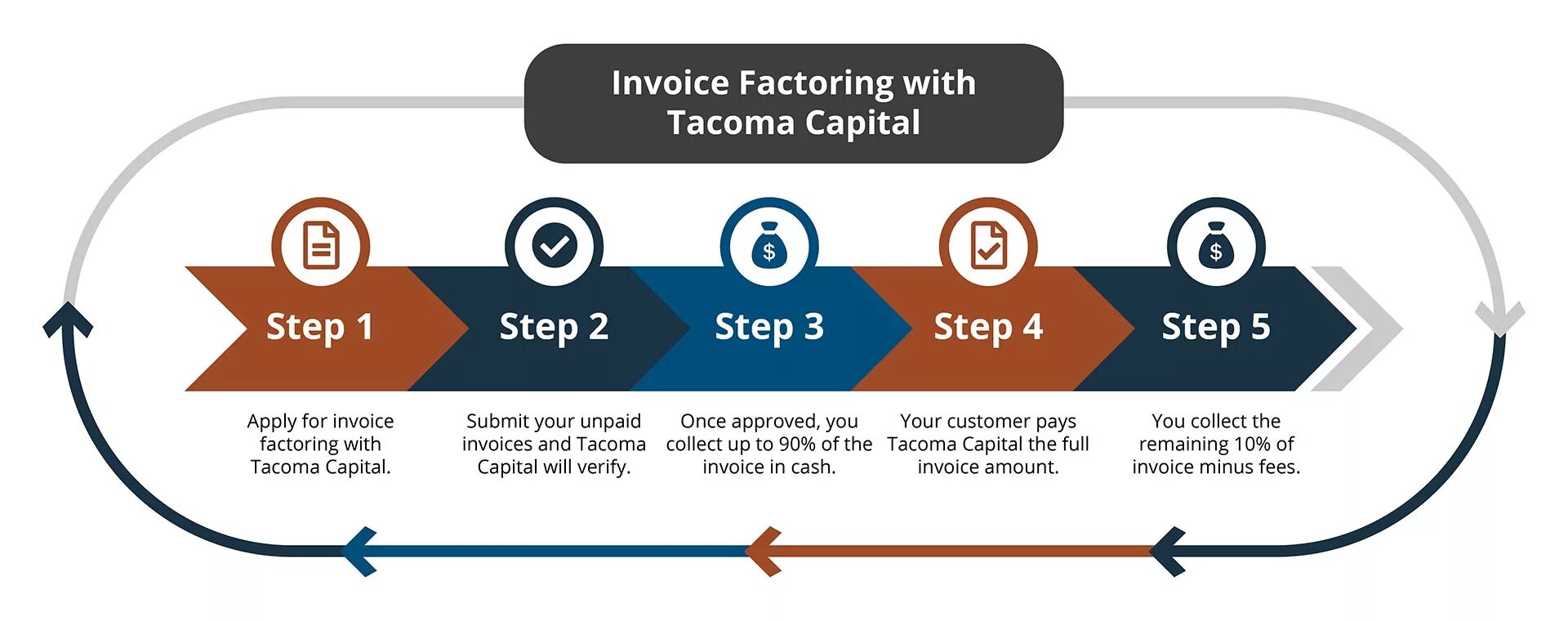 Invoice Factoring with Tacoma Capital

$

$

Step 1

Step 2

Step 3

Step 4

Step 5

Apply for invoice factoring with Tacoma Capital.

Submit your unpaid invoices and Tacoma Capital will verify.

Once approved, you collect up to 90% of the invoice in cash.

Your customer pays Tacoma Capital the full invoice amount.

You collect the remaining 10% of invoice minus fees.